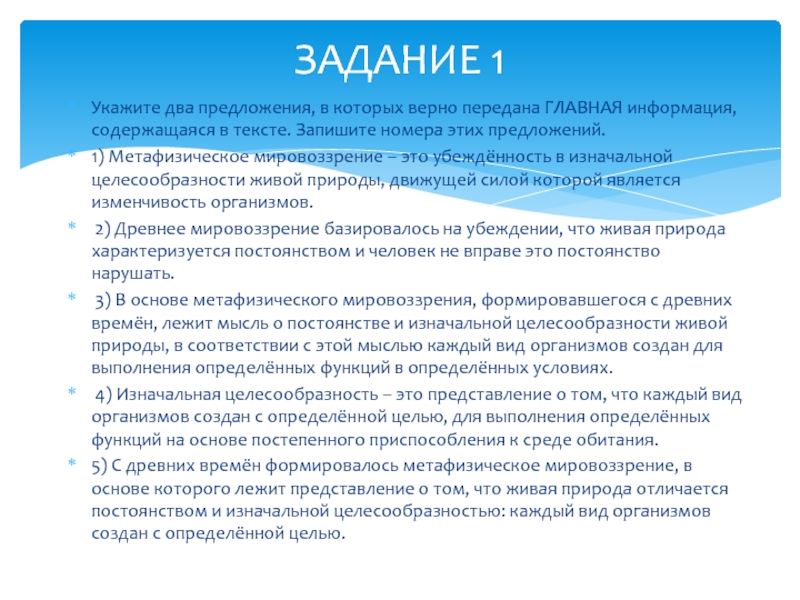 ЗАДАНИЕ 1

Укажите два предложения, в которых верно передана ГЛАВНАЯ информация, содержащаяся в тексте. Запишите номера этих предложений.

1) Метафизическое мировоззрение – это убеждённость в изначальной целесообразности живой природы, движущей силой которой является изменчивость организмов.

2) Древнее мировоззрение базировалось на убеждении, что живая природа характеризуется постоянством и человек не вправе это постоянство нарушать.

3) В основе метафизического мировоззрения, формировавшегося с древних времён, лежит мысль о постоянстве и изначальной целесообразности живой природы, в соответствии с этой мыслью каждый вид организмов создан для выполнения определённых функций в определённых условиях.

4) Изначальная целесообразность – это представление о том, что каждый вид организмов создан с определённой целью, для выполнения определённых функций на основе постепенного приспособления к среде обитания.

5) С древних времён формировалось метафизическое мировоззрение, в основе которого лежит представление о том, что живая природа отличается постоянством и изначальной целесообразностью: каждый вид организмов создан с определённой целью.